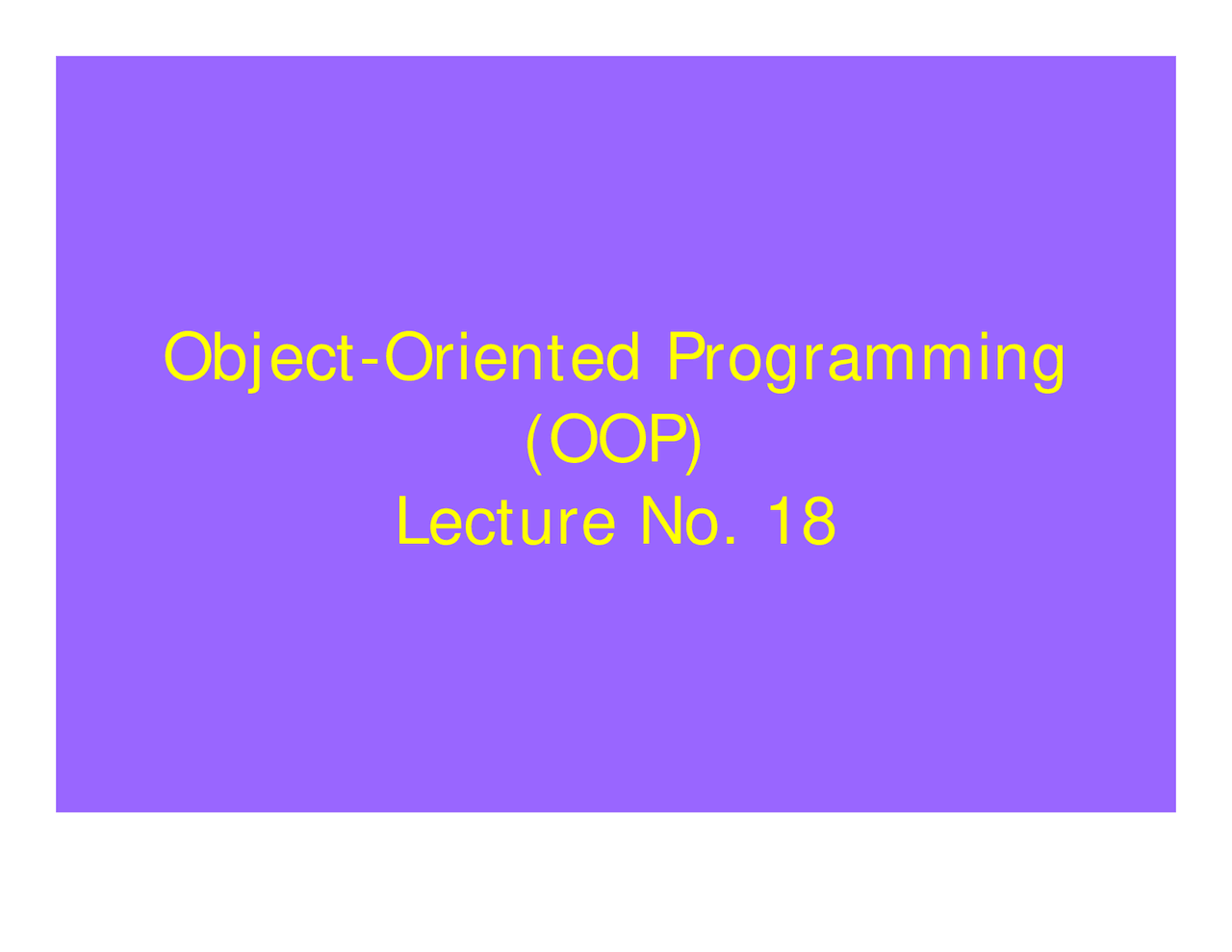 Object-Oriented Programming
(OOP)
Lecture No. 18